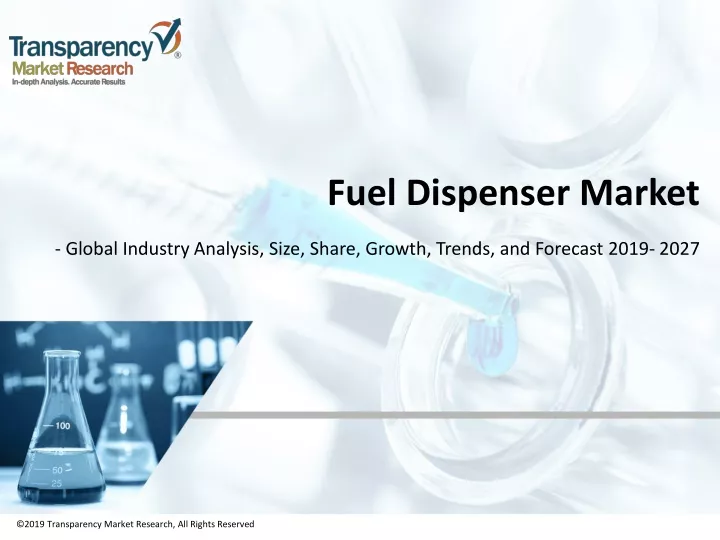 Transparency Market Research
In-depth Analysis. Accurate Results

Fuel Dispenser Market

- Global Industry Analysis, Size, Share, Growth, Trends, and Forecast 2019- 2027

100
75
50
25

©2019 Transparency Market Research, All Rights Reserved